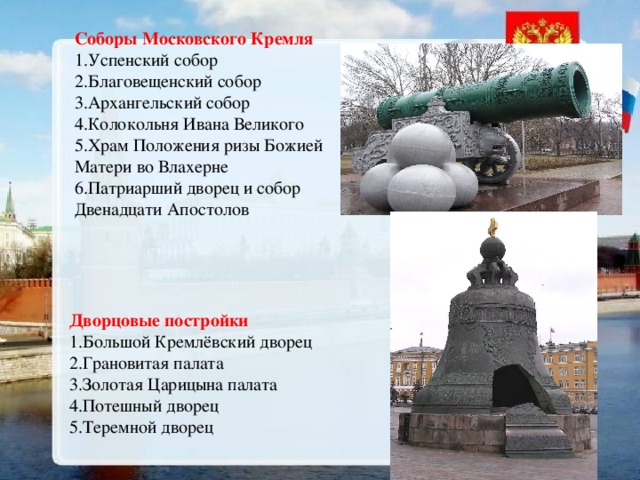 Соборы Московского Кремля
1.Успенский собор
2.Благовещенский собор
3.Архангельский собор
4.Колокольня Ивана Великого
5.Храм Положения ризы Божией Матери во Влахерне
6.Патриарший дворец и собор Двенадцати Апостолов

Дворцовые постройки
1.Большой Кремлёвский дворец
2.Грановитая палата
3.Золотая Царицына палата
4.Потешный дворец
5.Теремной дворец